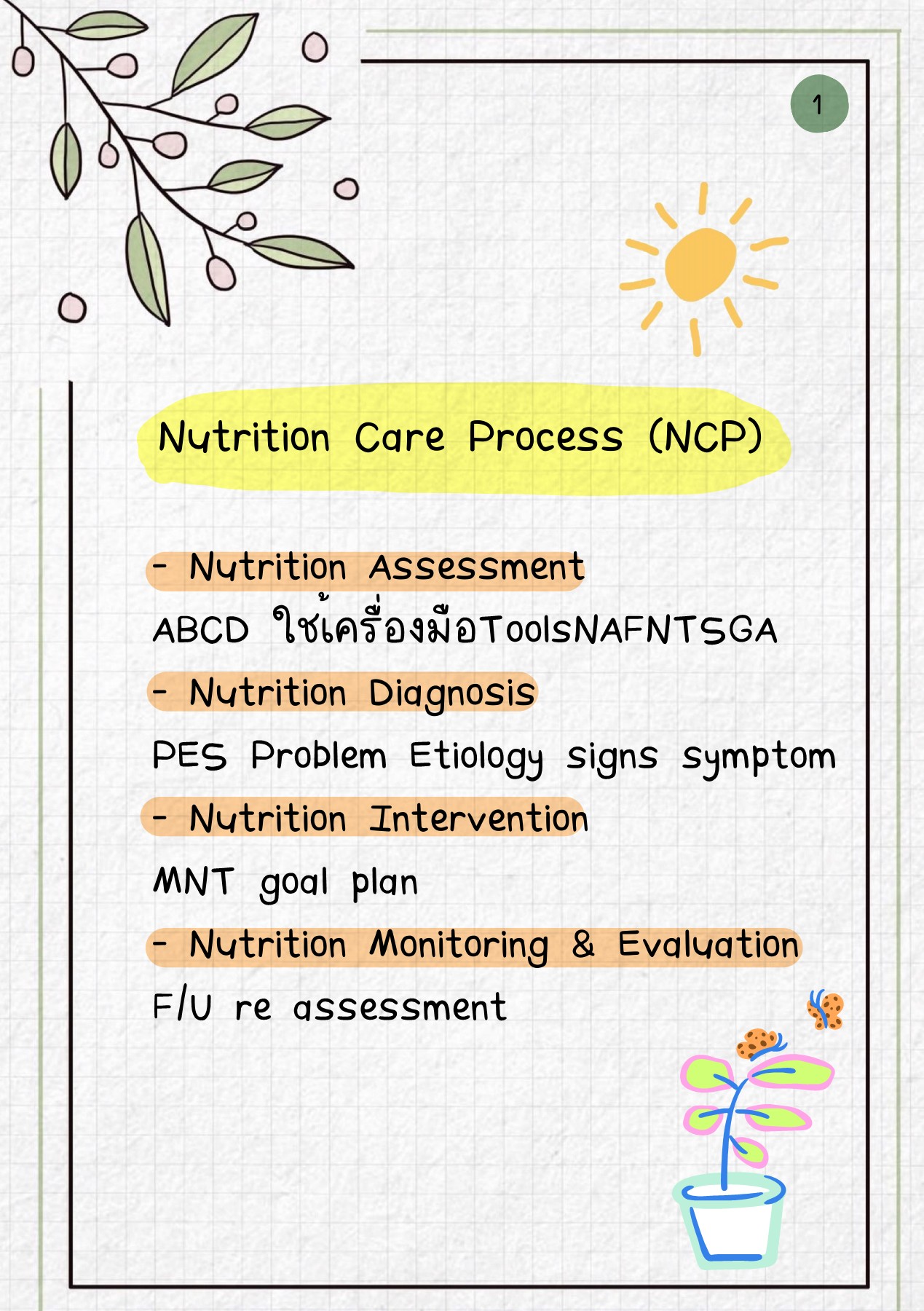 1

Nutrition Care Process (NCP)

- Nutrition Assessment

ABCD ใช้เครื่องมือToolsNAFNTSGA

- Nutrition Diagnosis

PES Problem Etiology signs symptom

- Nutrition Intervention

MNT goal plan

- Nutrition Monitoring & Evaluation

F/U re assessment